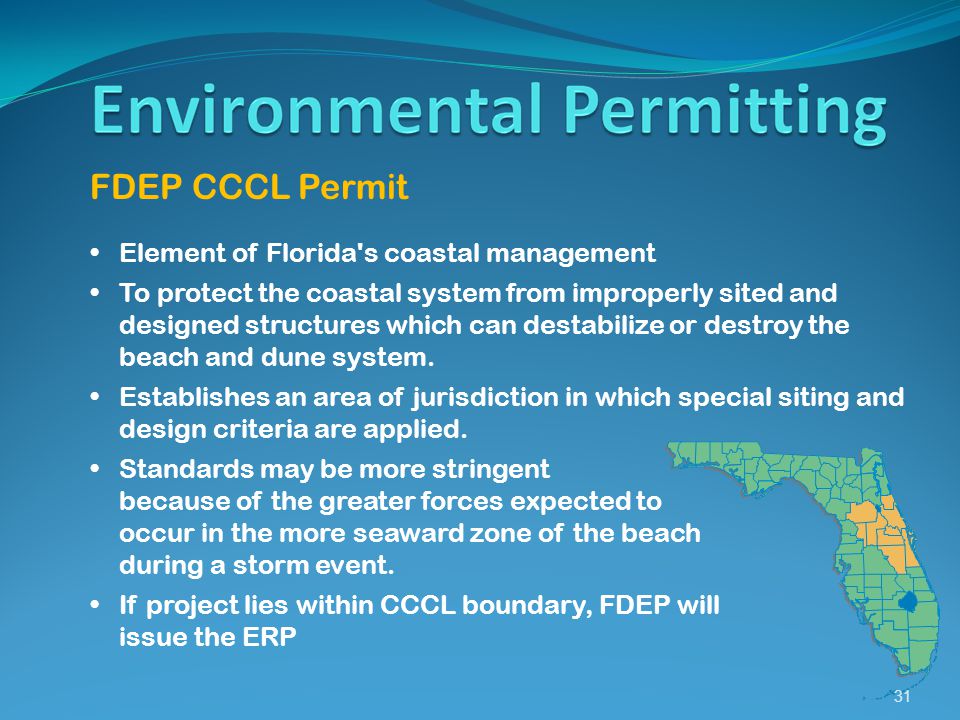 Environmental Permitting

FDEP CCCL Permit

• Element of Florida's coastal management
• To protect the coastal system from improperly sited and designed structures which can destabilize or destroy the beach and dune system.
• Establishes an area of jurisdiction in which special siting and design criteria are applied.
• Standards may be more stringent because of the greater forces expected to occur in the more seaward zone of the beach during a storm event.
• If project lies within CCCL boundary, FDEP will issue the ERP

31